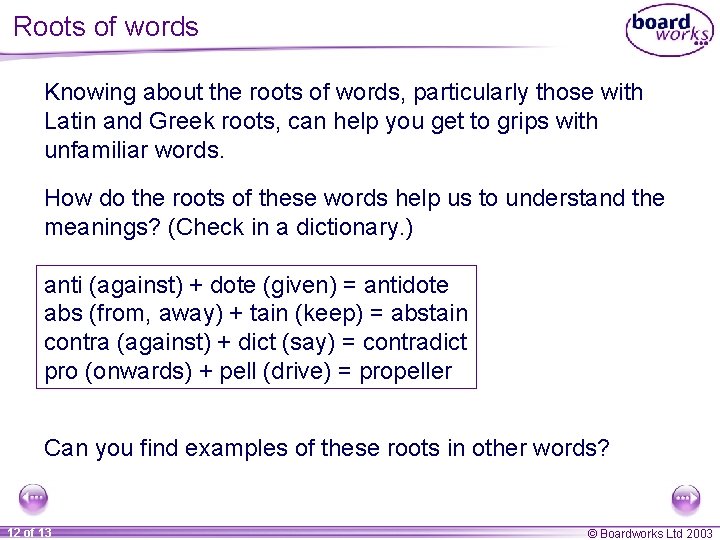 Roots of words

board works

Knowing about the roots of words, particularly those with Latin and Greek roots, can help you get to grips with unfamiliar words.

How do the roots of these words help us to understand the meanings? (Check in a dictionary.)

anti (against) + dote (given) = antidote
abs (from, away) + tain (keep) = abstain
contra (against) + dict (say) = contradict
pro (onwards) + pell (drive) = propeller

Can you find examples of these roots in other words?

12 of 13

© Boardworks Ltd 2003